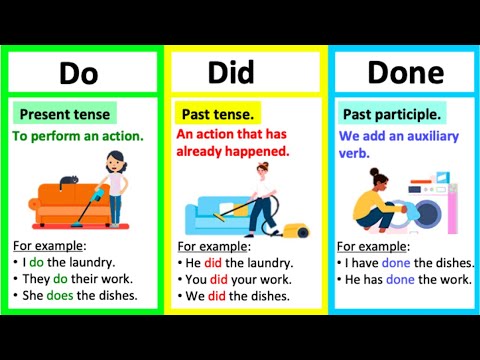 Do

Present tense

To perform an action.

For example:
• I do the laundry.
• They do their work.
• She does the dishes.

Did

Past tense.

An action that has already happened.

For example:
• He did the laundry.
• You did your work.
• We did the dishes.

Done

Past participle.

We add an auxiliary verb.

For example:
• I have done the dishes.
• He has done the work.